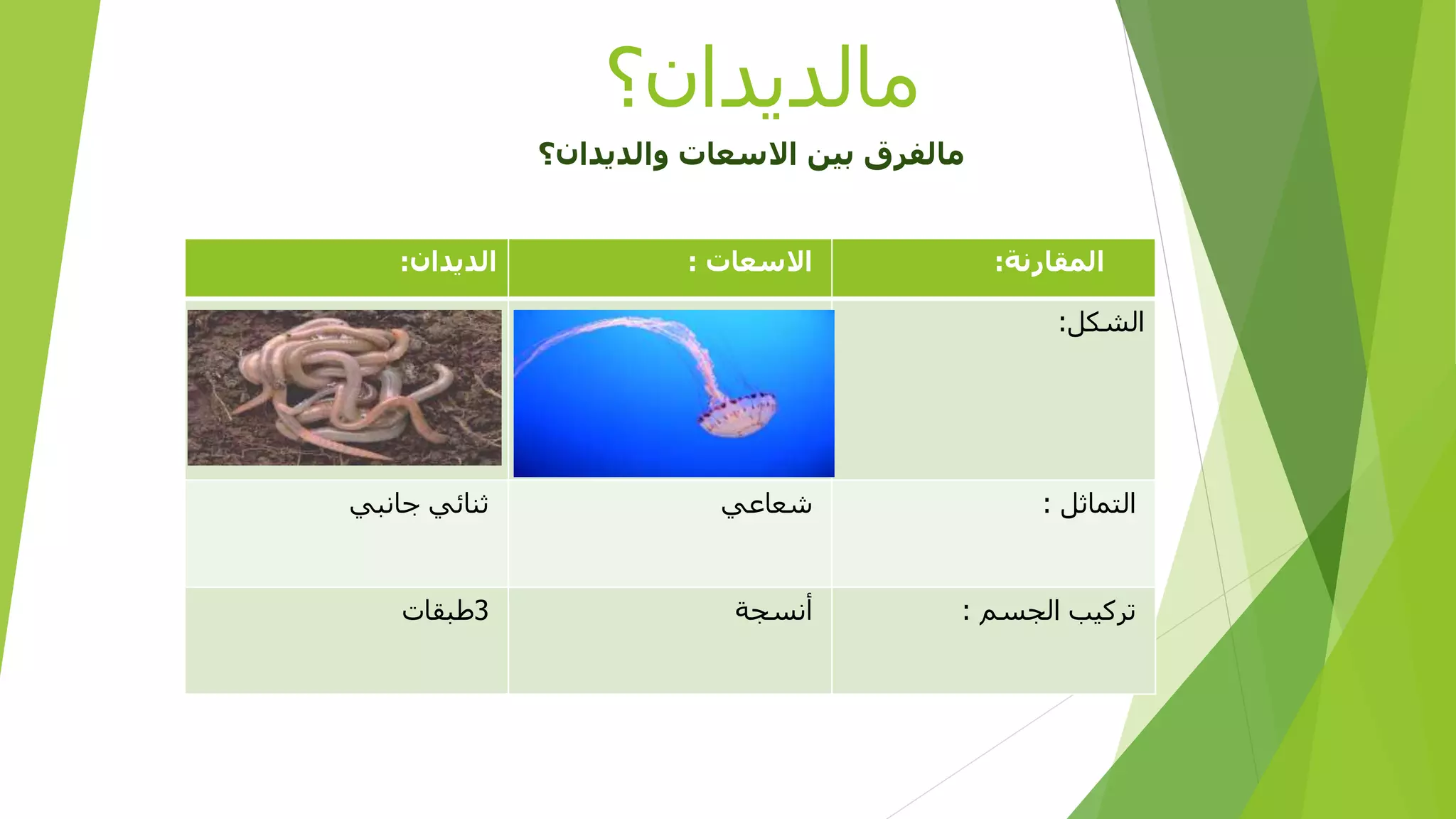 مالديدان؟

مالفرق بين الاسعات والديدان؟

| المقارنة: | الاسعات : | الديدان: |
|---|---|---|
| الشكل: | | |
| التماثل : | شعاعي | ثنائي جانبي |
| تركيب الجسم : | أنسجة | 3طبقات |